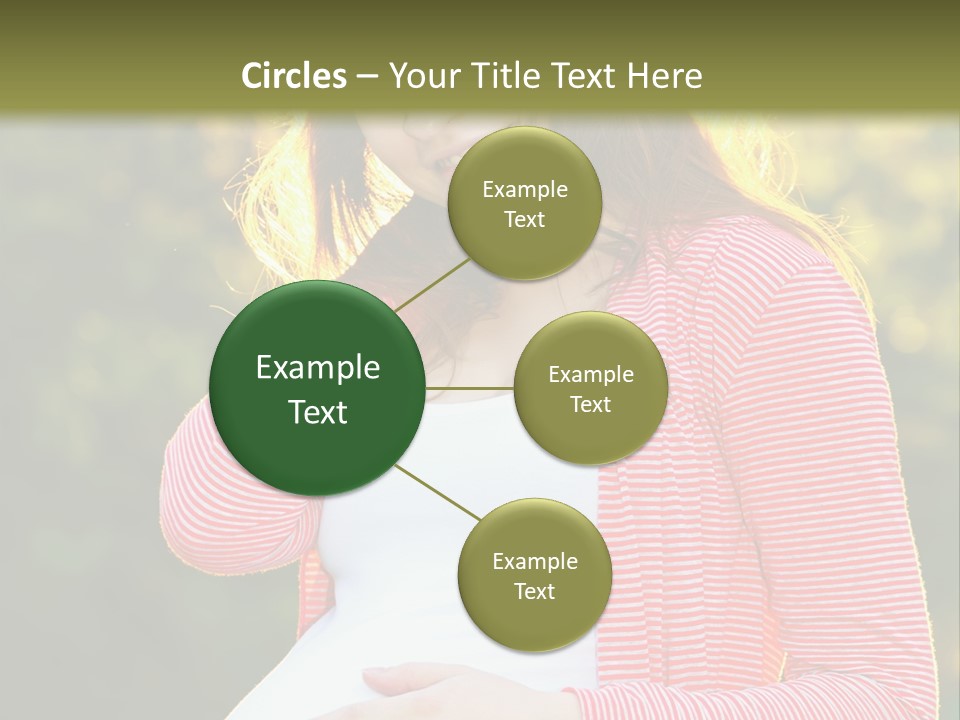 Circles – Your Title Text Here

Example Text

Example Text

Example Text

Example Text